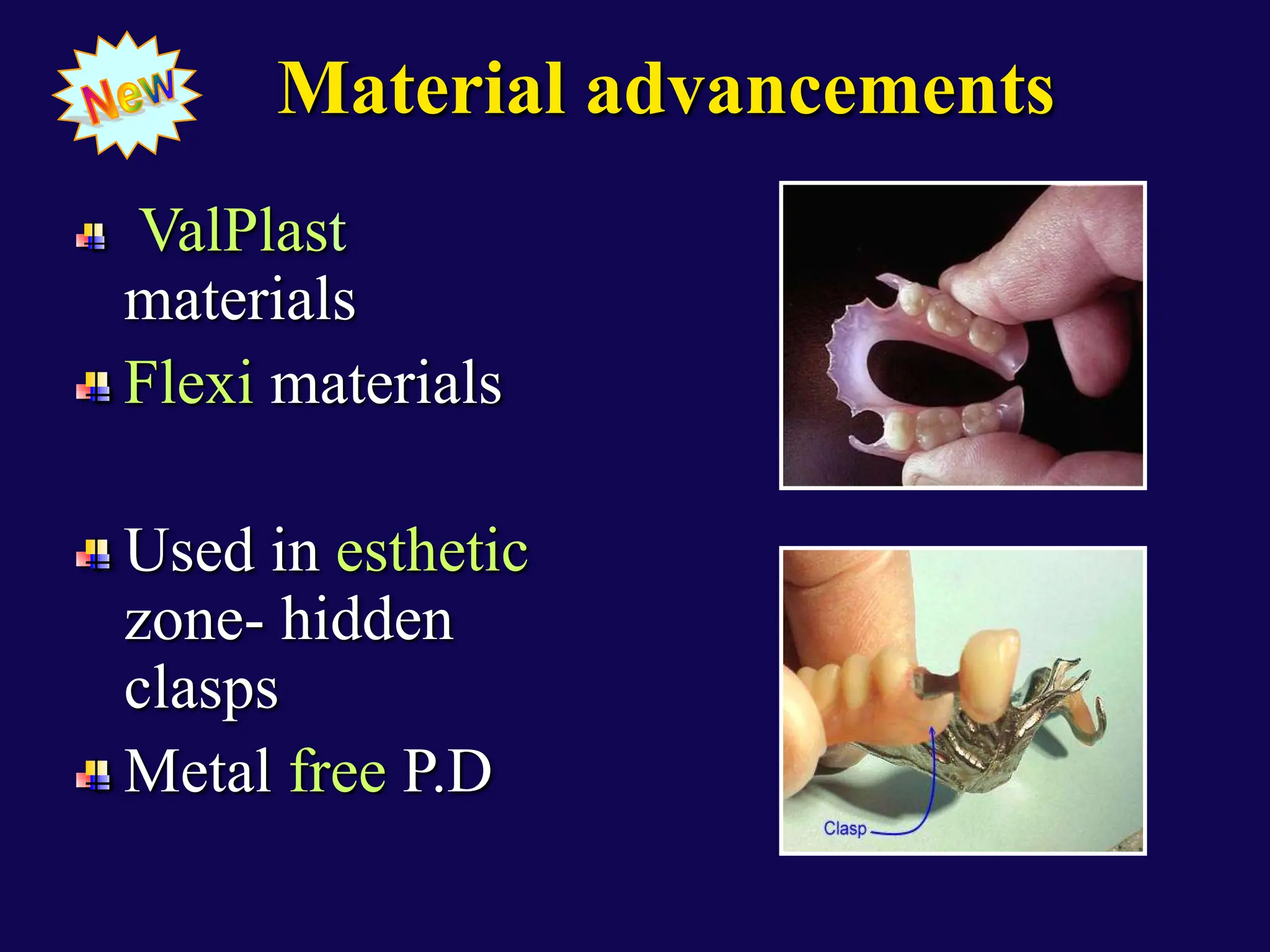 New

Material advancements

ValPlast materials

Flexi materials

Used in esthetic zone- hidden clasps

Metal free P.D

Clasp